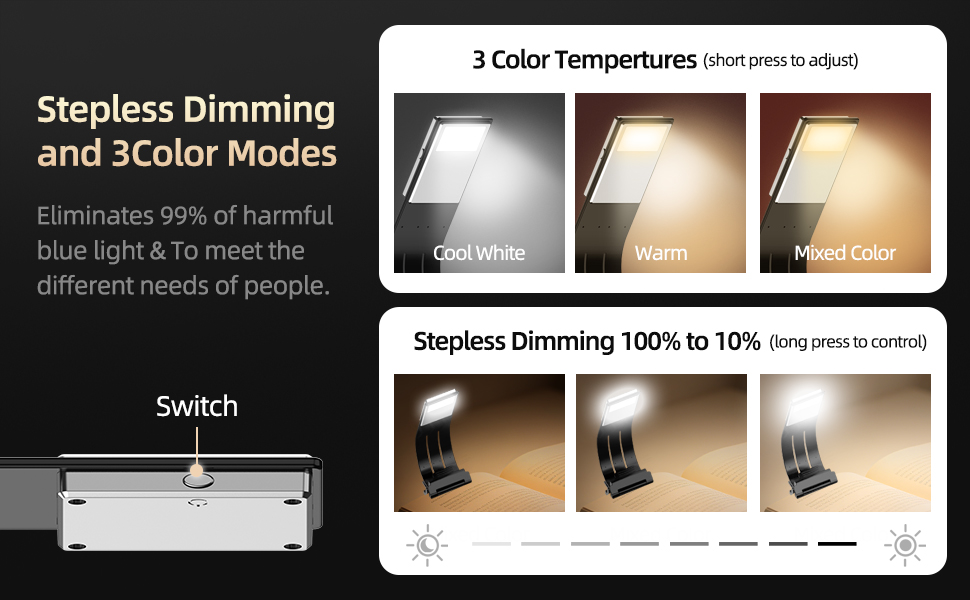 Stepless Dimming and 3Color Modes

Eliminates 99% of harmful blue light & To meet the different needs of people.

Switch

3 Color Tempertures (short press to adjust)

Cool White

Warm

Mixed Color

Stepless Dimming 100% to 10% (long press to control)